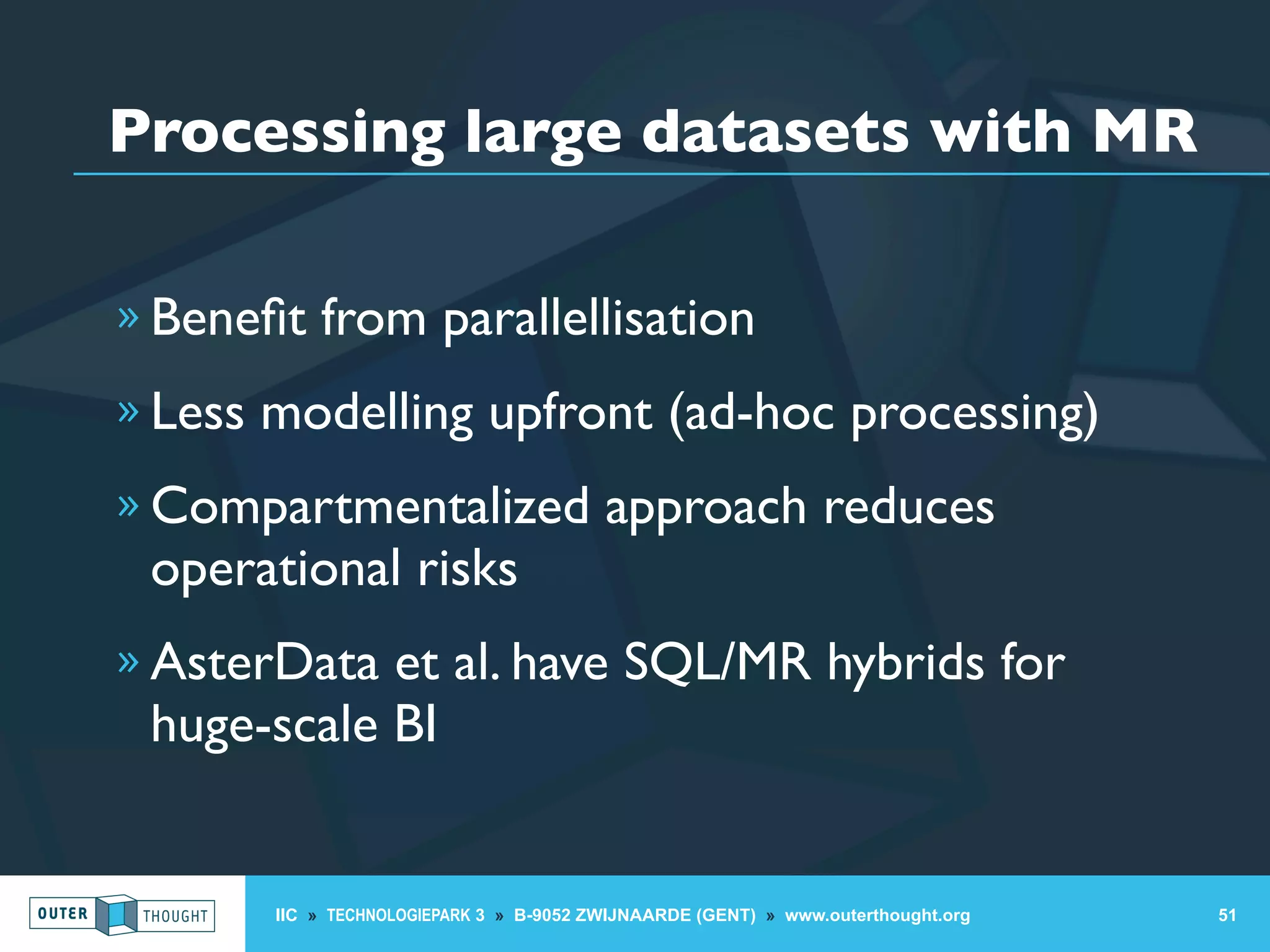 Processing large datasets with MR

» Benefit from parallellisation

» Less modelling upfront (ad-hoc processing)

» Compartmentalized approach reduces operational risks

» AsterData et al. have SQL/MR hybrids for huge-scale BI

OUTER THOUGHT

IIC » TECHNOLOGIEPARK 3 » B-9052 ZWIJNAARDE (GENT) » www.outerthought.org

51